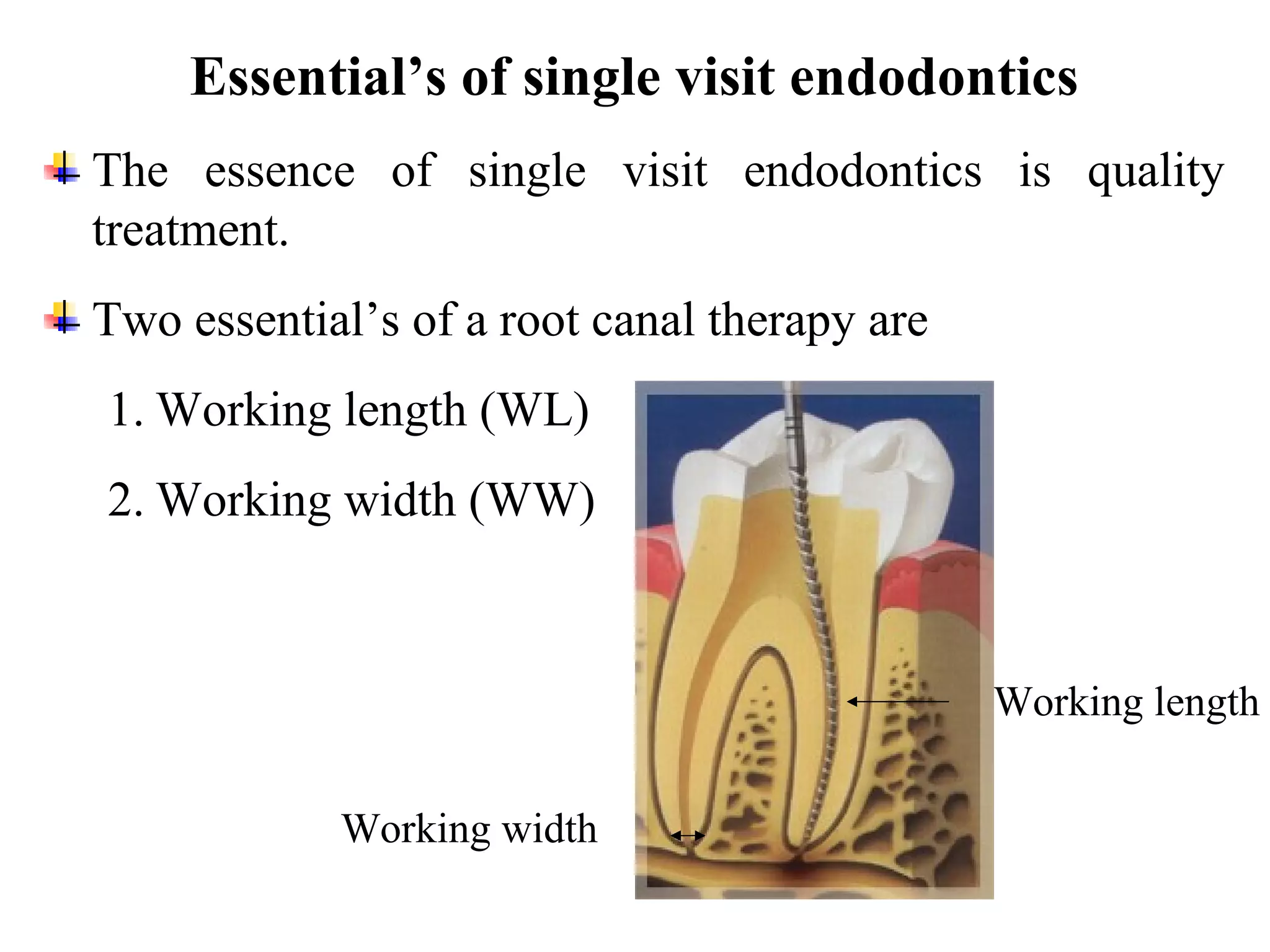 Essential’s of single visit endodontics

The essence of single visit endodontics is quality treatment.

Two essential’s of a root canal therapy are

1. Working length (WL)

2. Working width (WW)

Working length

Working width